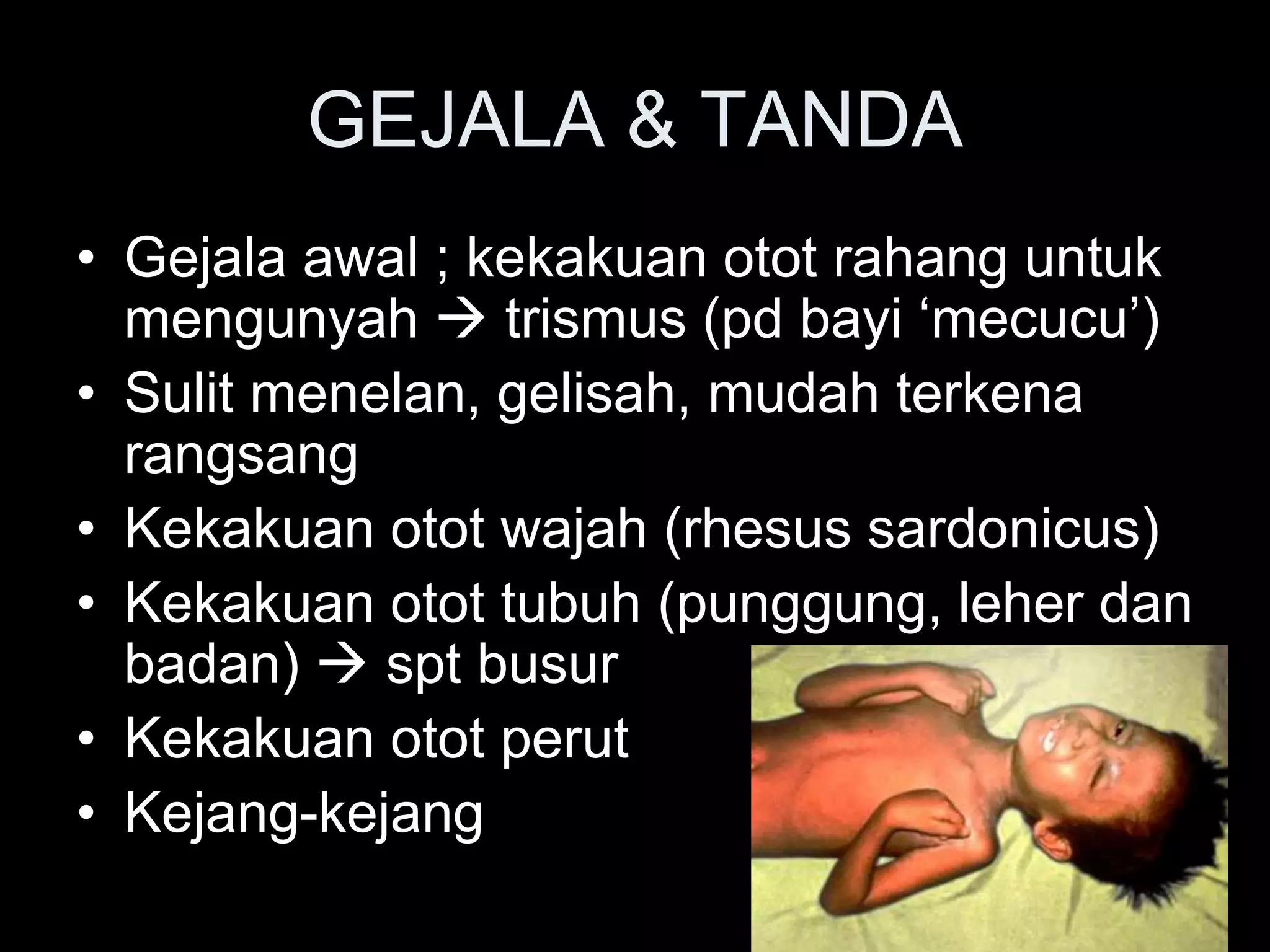 GEJALA & TANDA

• Gejala awal ; kekakuan otot rahang untuk mengunyah → trismus (pd bayi ‘mecucu’)
• Sulit menelan, gelisah, mudah terkena rangsang
• Kekakuan otot wajah (rhesus sardonicus)
• Kekakuan otot tubuh (punggung, leher dan badan) → spt busur
• Kekakuan otot perut
• Kejang-kejang